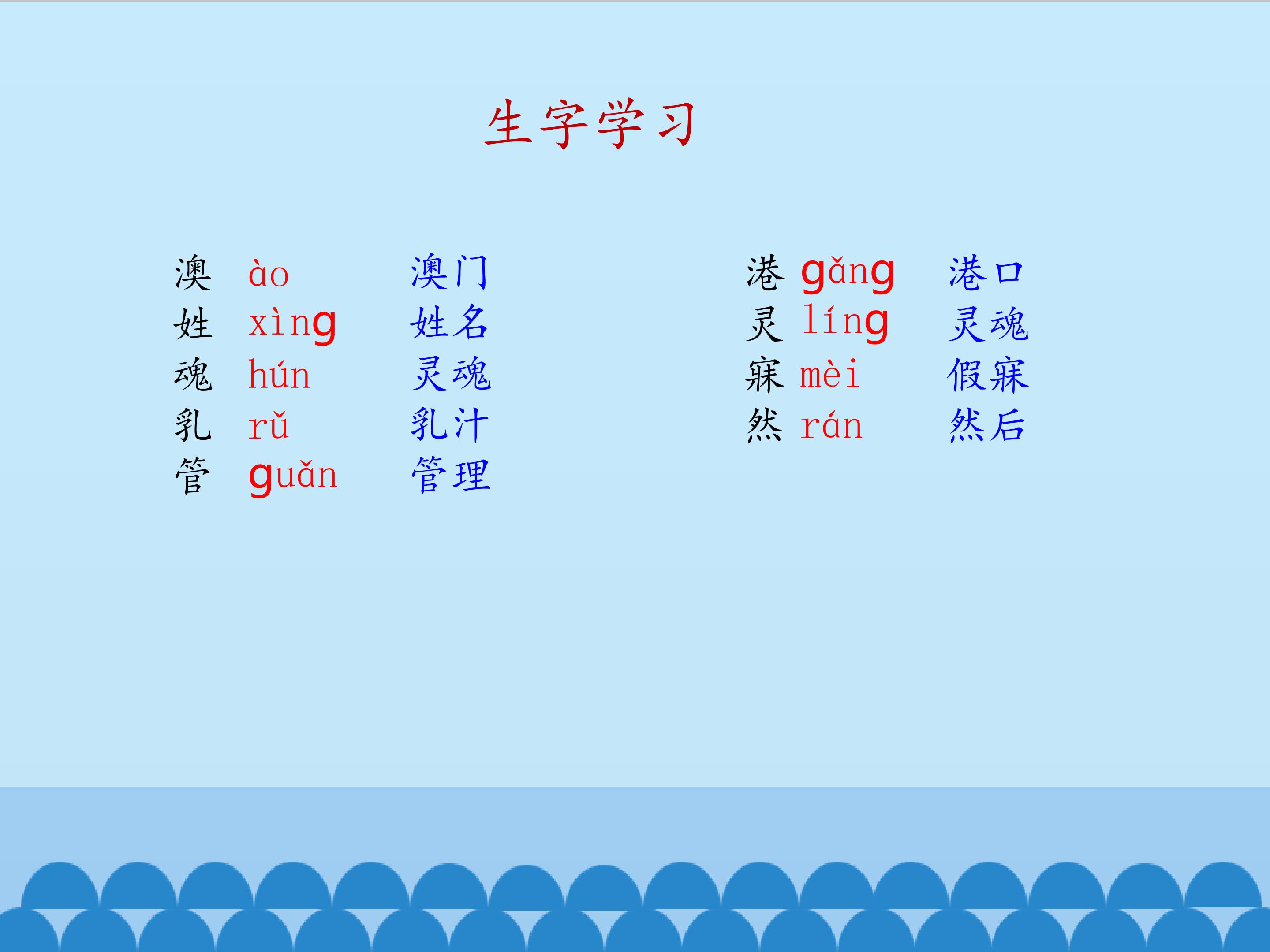 生字学习

澳 ào 澳门
姓 xìng 姓名
魂 hún 灵魂
乳 rǔ 乳汁
管 guǎn 管理

港 gǎng 港口
灵 líng 灵魂
寐 mèi 假寐
然 rán 然后